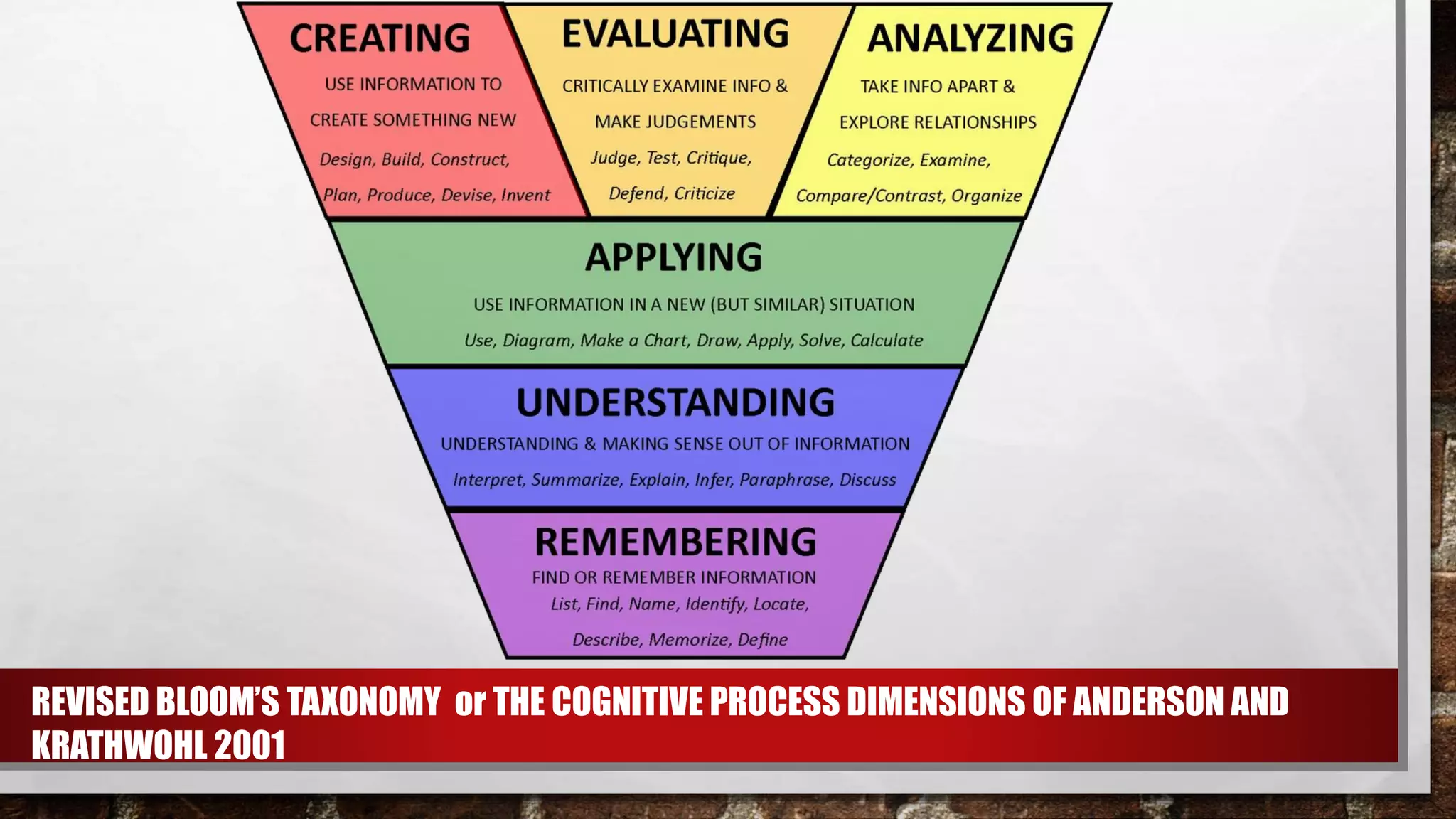 CREATING
USE INFORMATION TO CREATE SOMETHING NEW
Design, Build, Construct, Plan, Produce, Devise, Invent

EVALUATING
CRITICALLY EXAMINE INFO & MAKE JUDGEMENTS
Judge, Test, Critique, Defend, Criticize

ANALYZING
TAKE INFO APART & EXPLORE RELATIONSHIPS
Categorize, Examine, Compare/Contrast, Organize

APPLYING
USE INFORMATION IN A NEW (BUT SIMILAR) SITUATION
Use, Diagram, Make a Chart, Draw, Apply, Solve, Calculate

UNDERSTANDING
UNDERSTANDING & MAKING SENSE OUT OF INFORMATION
Interpret, Summarize, Explain, Infer, Paraphrase, Discuss

REMEMBERING
FIND OR REMEMBER INFORMATION
List, Find, Name, Identify, Locate, Describe, Memorize, Define

REVISED BLOOM'S TAXONOMY or THE COGNITIVE PROCESS DIMENSIONS OF ANDERSON AND KRATHWOHL 2001